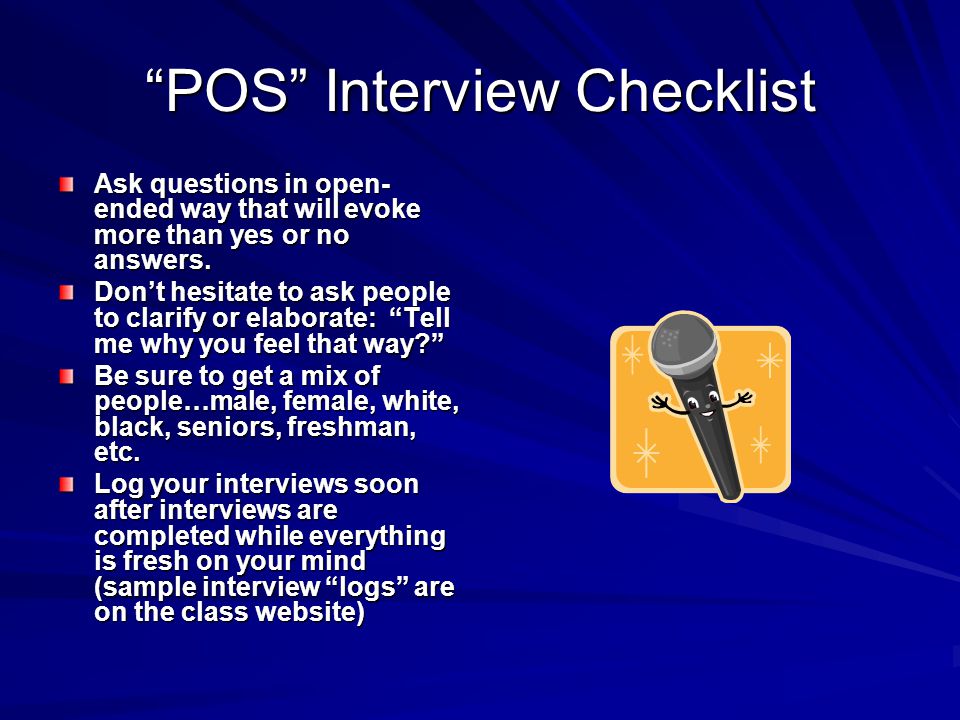 “POS” Interview Checklist

Ask questions in open-ended way that will evoke more than yes or no answers.

Don’t hesitate to ask people to clarify or elaborate: “Tell me why you feel that way?”

Be sure to get a mix of people…male, female, white, black, seniors, freshman, etc.

Log your interviews soon after interviews are completed while everything is fresh on your mind (sample interview “logs” are on the class website)